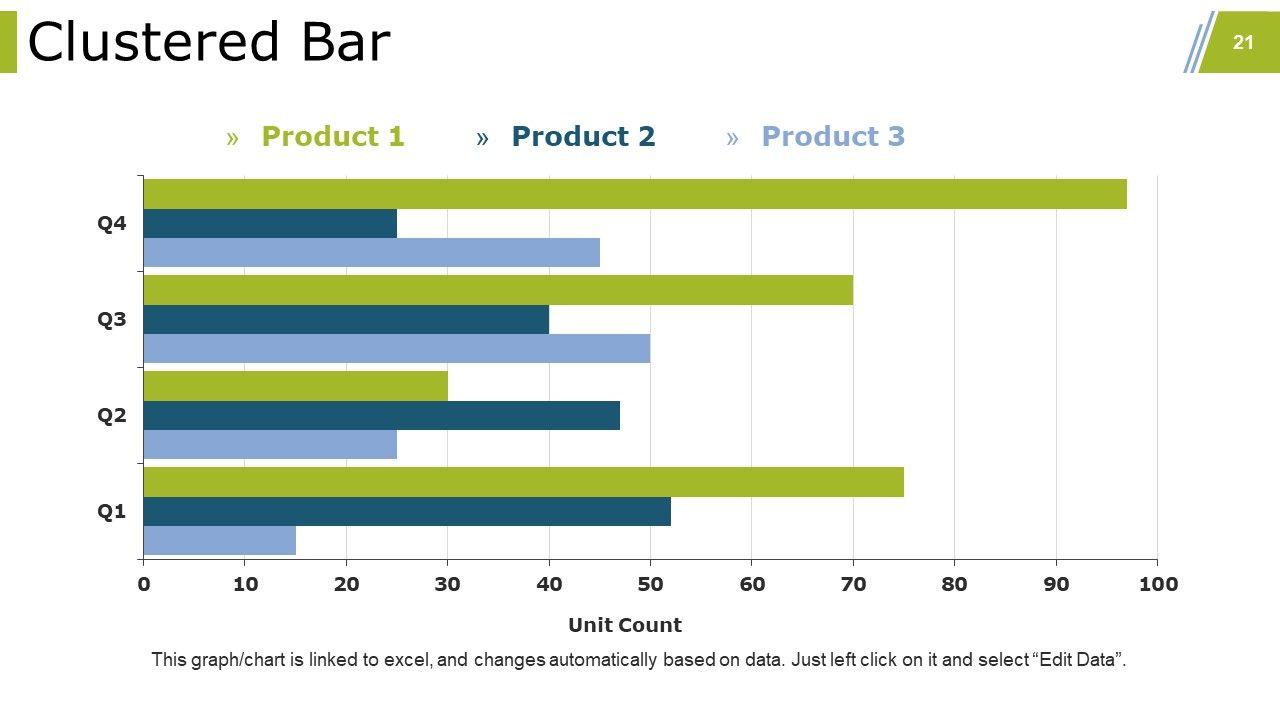 Clustered Bar

21

» Product 1 » Product 2 » Product 3

Q4

Q3

Q2

Q1

0 10 20 30 40 50 60 70 80 90 100

Unit Count

This graph/chart is linked to excel, and changes automatically based on data. Just left click on it and select “Edit Data”.